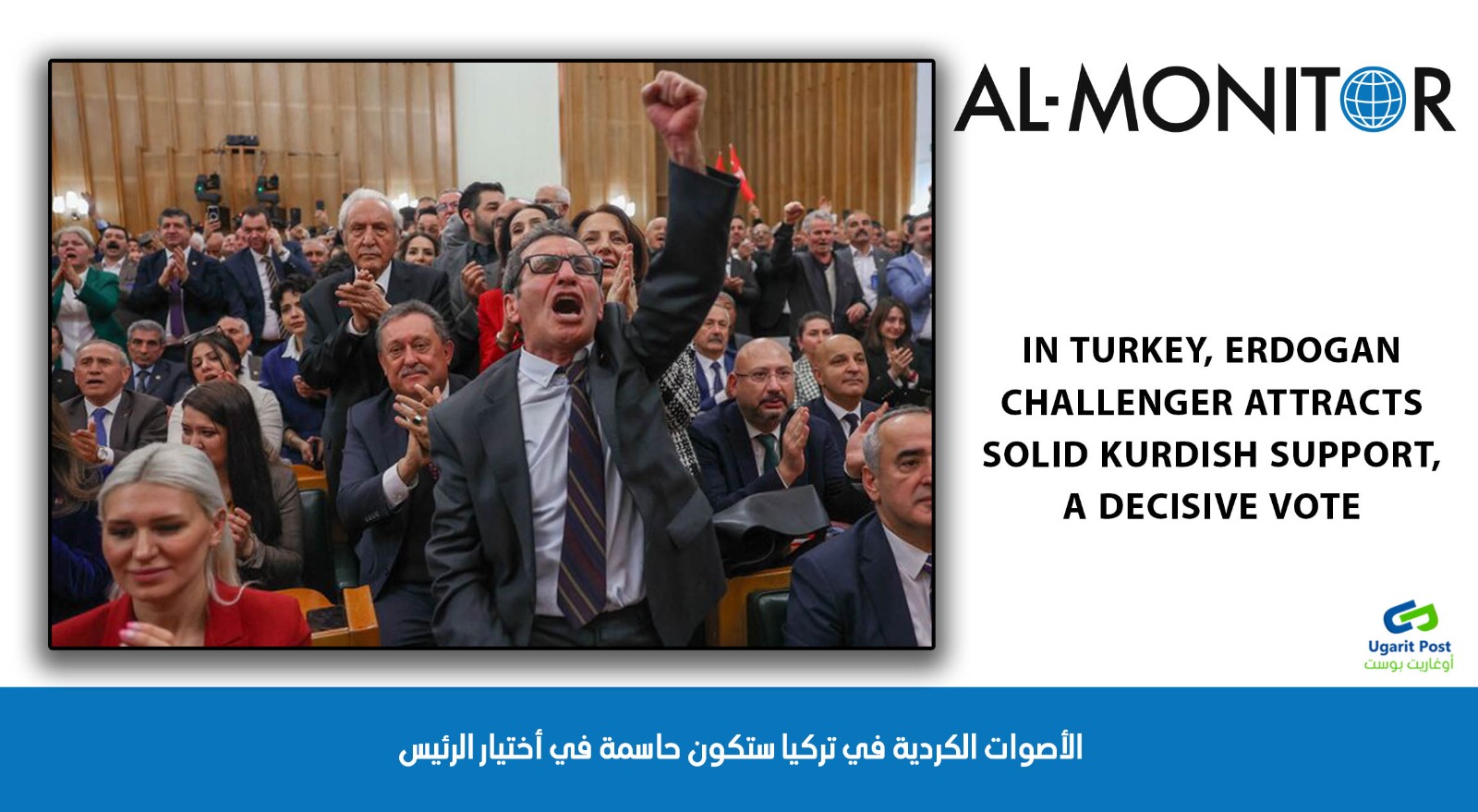 AL-MONITOR

IN TURKEY, ERDOGAN CHALLENGER ATTRACTS SOLID KURDISH SUPPORT, A DECISIVE VOTE

Ugarit Post
أوغاريت بوست

الأصوات الكردية في تركيا ستكون حاسمة في أختيار الرئيس